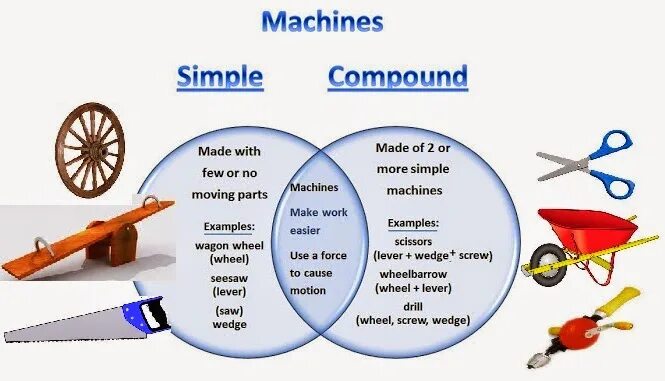 Machines

Simple

Compound

Made with few or no moving parts

Examples:
wagon wheel (wheel)
seesaw (lever)
(saw) wedge

Machines

Make work easier

Use a force to cause motion

Made of 2 or more simple machines

Examples:
scissors (lever + wedge + screw)
wheelbarrow (wheel + lever)
drill (wheel, screw, wedge)